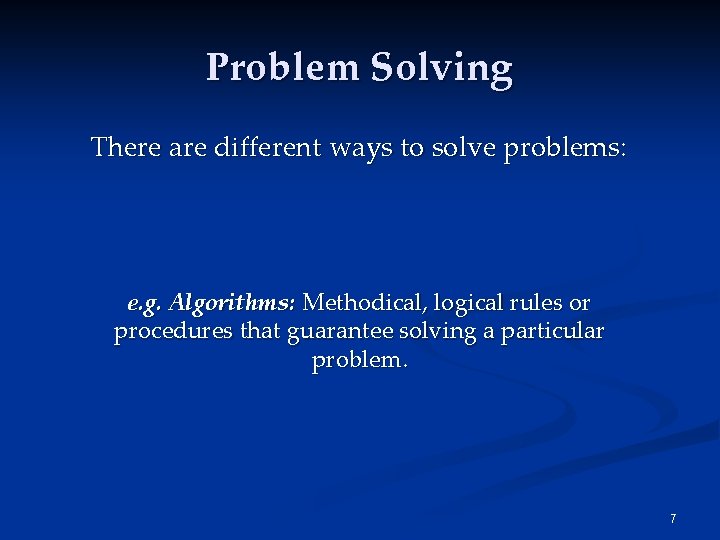 Problem Solving

There are different ways to solve problems:

e.g. Algorithms: Methodical, logical rules or procedures that guarantee solving a particular problem.

7